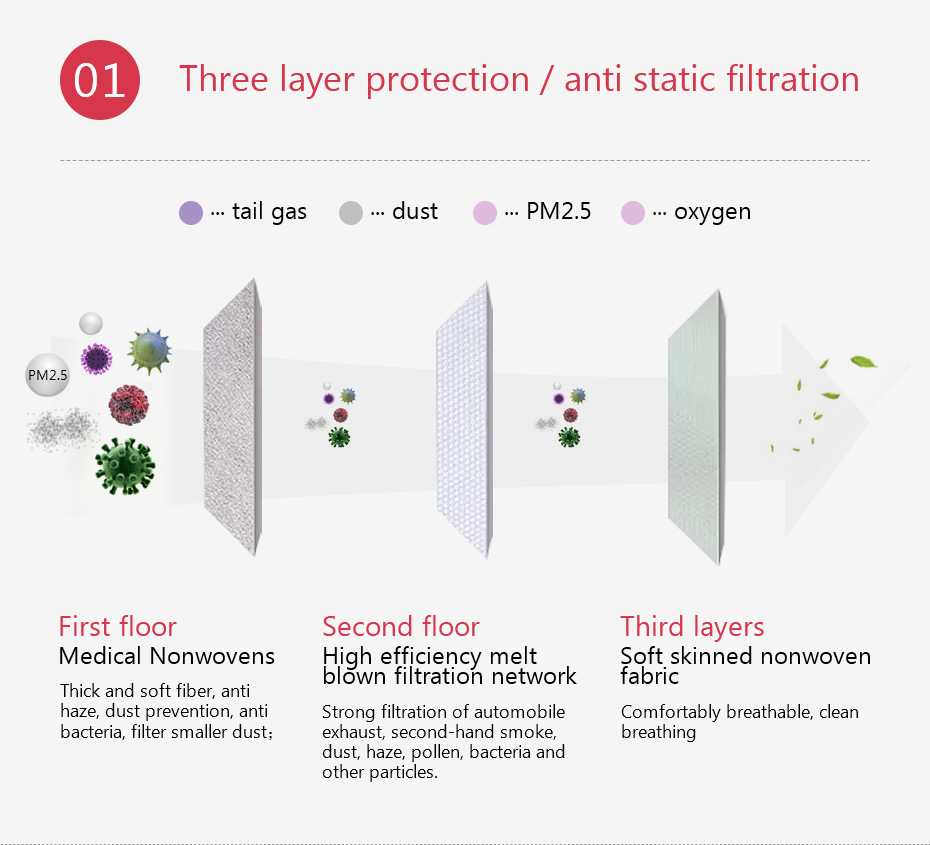 01 Three layer protection / anti static filtration

··· tail gas ··· dust ··· PM2.5 ··· oxygen

PM2.5

First floor
Medical Nonwovens
Thick and soft fiber, anti haze, dust prevention, anti bacteria, filter smaller dust;

Second floor
High efficiency melt blown filtration network
Strong filtration of automobile exhaust, second-hand smoke, dust, haze, pollen, bacteria and other particles.

Third layers
Soft skinned nonwoven fabric
Comfortably breathable, clean breathing